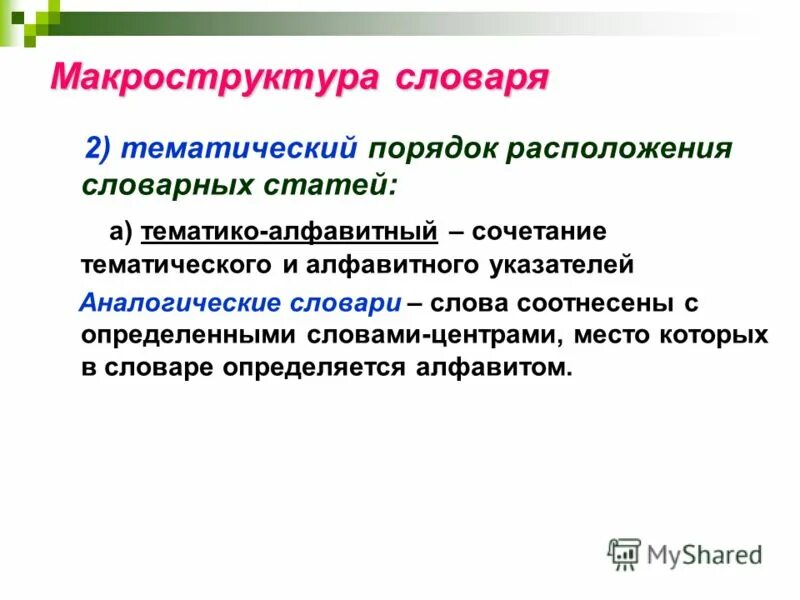 Макроструктура словаря

2) тематический порядок расположения словарных статей:

а) тематико-алфавитный – сочетание тематического и алфавитного указателей

Аналогические словари – слова соотнесены с определенными словами-центрами, место которых в словаре определяется алфавитом.

MyShared